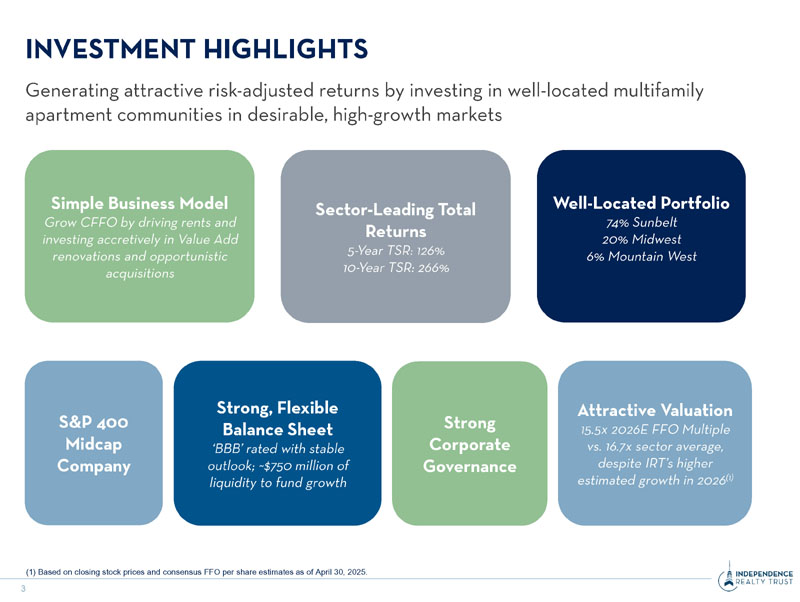 INVESTMENT HIGHLIGHTS

Generating attractive risk-adjusted returns by investing in well-located multifamily apartment communities in desirable, high-growth markets

Simple Business Model
Grow CFFO by driving rents and investing accretively in Value Add renovations and opportunistic acquisitions

Sector-Leading Total Returns
5-Year TSR: 126%
10-Year TSR: 266%

Well-Located Portfolio
74% Sunbelt
20% Midwest
6% Mountain West

S&P 400 Midcap Company

Strong, Flexible Balance Sheet
'BBB' rated with stable outlook; ~$750 million of liquidity to fund growth

Strong Corporate Governance

Attractive Valuation
15.5x 2026E FFO Multiple vs. 16.7x sector average, despite IRT's higher estimated growth in 2026$^{(1)}$

(1) Based on closing stock prices and consensus FFO per share estimates as of April 30, 2025.

3

INDEPENDENCE REALTY TRUST